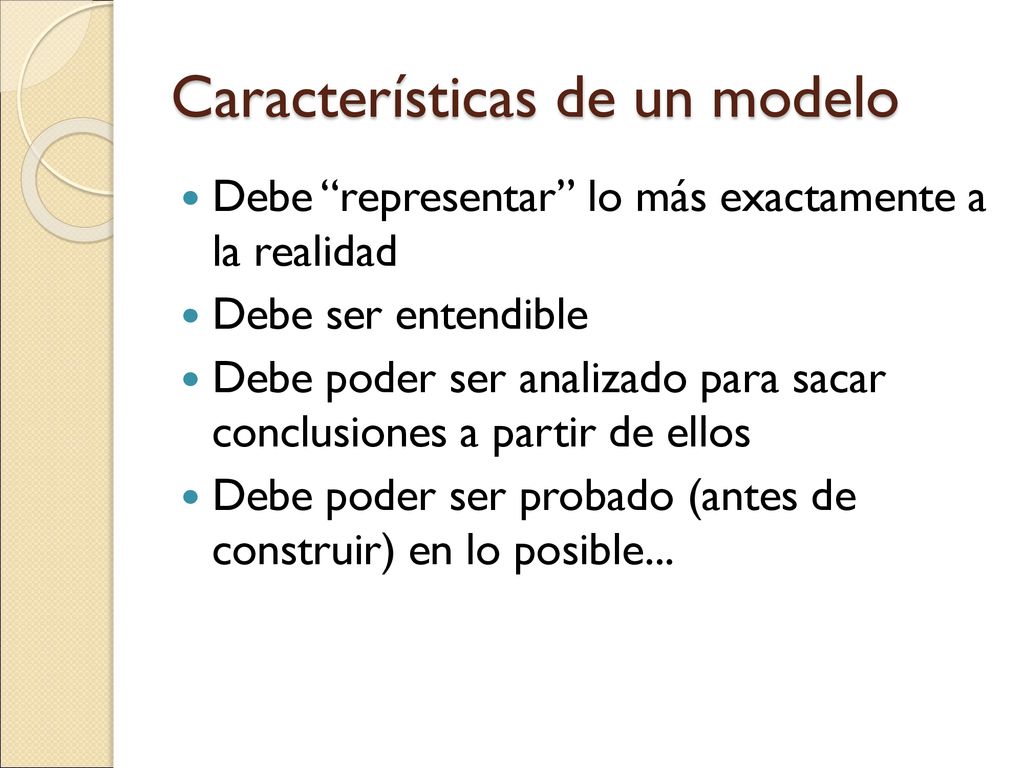 Características de un modelo

- Debe “representar” lo más exactamente a la realidad
- Debe ser entendible
- Debe poder ser analizado para sacar conclusiones a partir de ellos
- Debe poder ser probado (antes de construir) en lo posible...